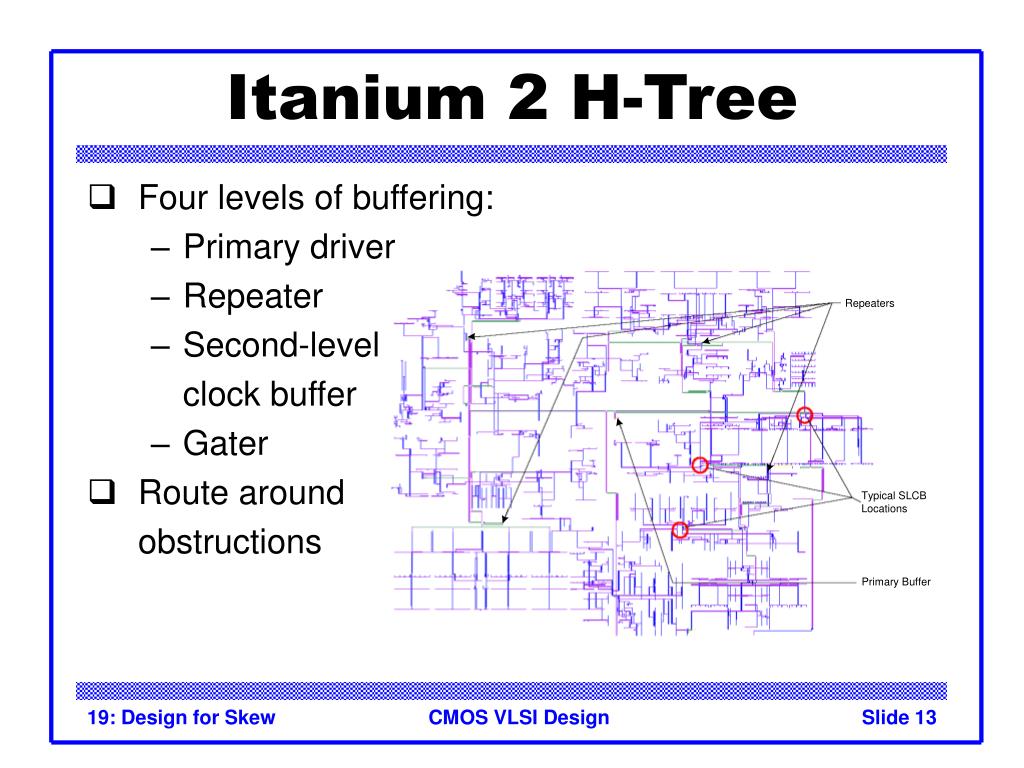 Itanium 2 H-Tree

❑ Four levels of buffering:
– Primary driver
– Repeater
– Second-level clock buffer
– Gater
❑ Route around obstructions

Repeaters

Typical SLCB Locations

Primary Buffer

19: Design for Skew

CMOS VLSI Design

Slide 13